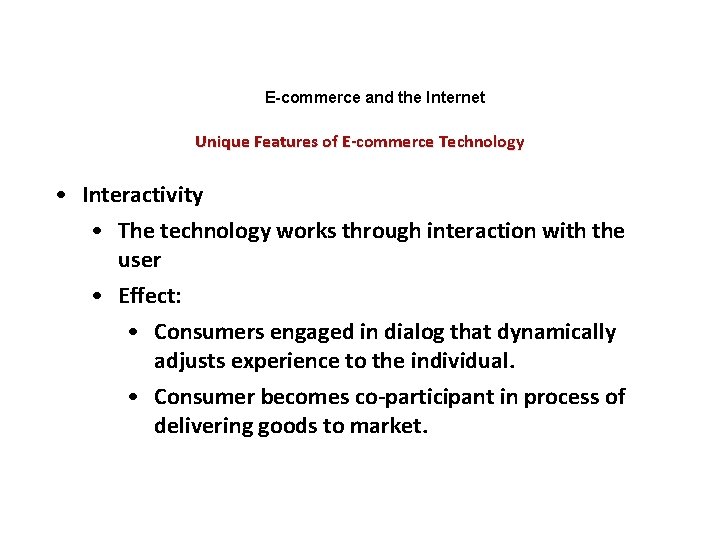 E-commerce and the Internet

Unique Features of E-commerce Technology

• Interactivity
 • The technology works through interaction with the user
 • Effect:
 • Consumers engaged in dialog that dynamically adjusts experience to the individual.
 • Consumer becomes co-participant in process of delivering goods to market.